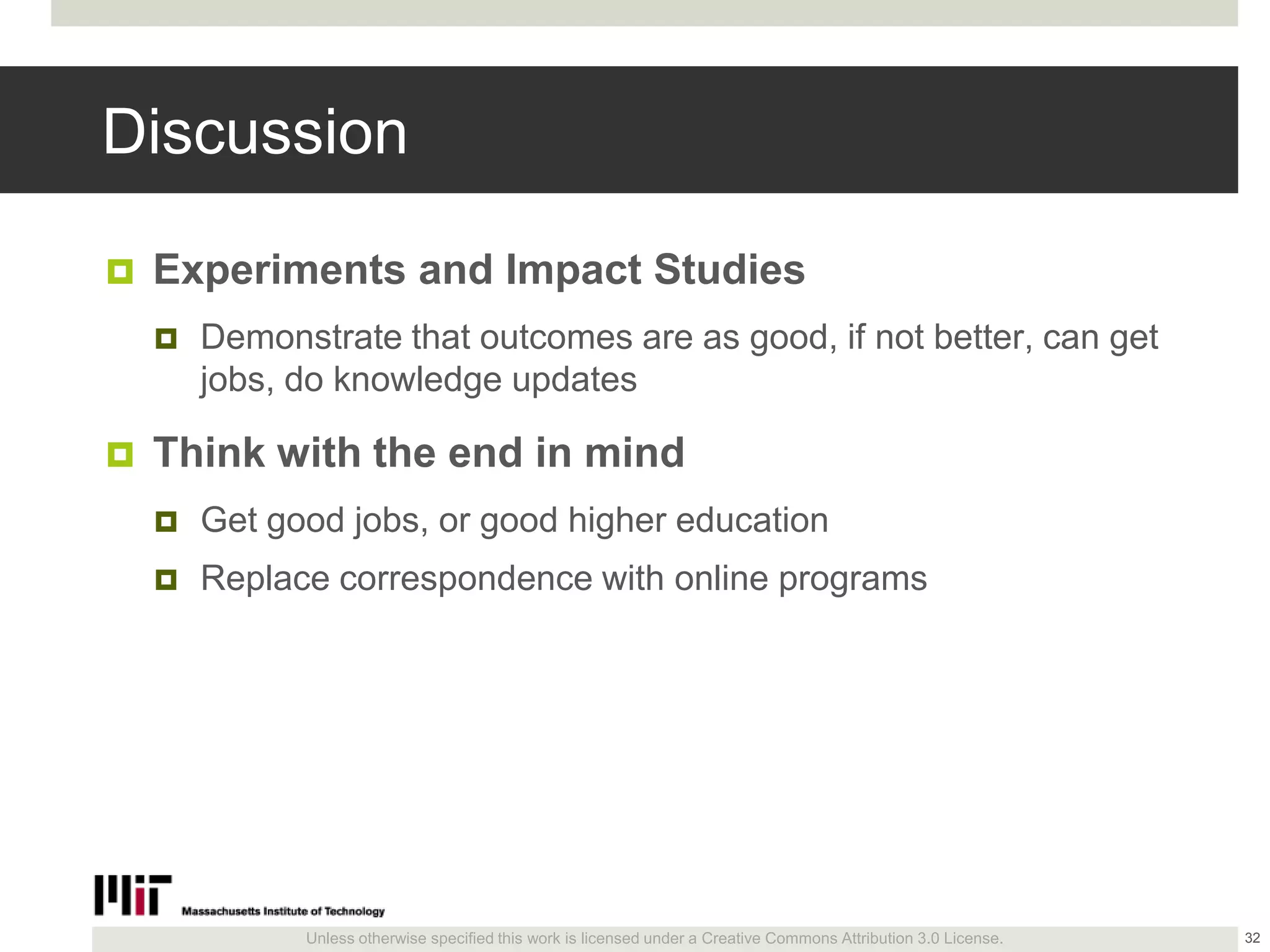 Discussion

Experiments and Impact Studies

Demonstrate that outcomes are as good, if not better, can get jobs, do knowledge updates

Think with the end in mind

Get good jobs, or good higher education

Replace correspondence with online programs

MIT Massachusetts Institute of Technology

Unless otherwise specified this work is licensed under a Creative Commons Attribution 3.0 License.

32